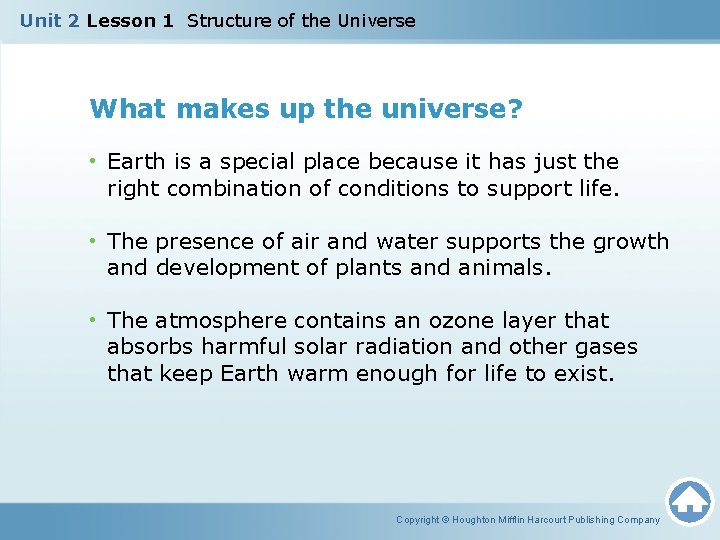 Unit 2 Lesson 1 Structure of the Universe

What makes up the universe?

• Earth is a special place because it has just the right combination of conditions to support life.

• The presence of air and water supports the growth and development of plants and animals.

• The atmosphere contains an ozone layer that absorbs harmful solar radiation and other gases that keep Earth warm enough for life to exist.

Copyright © Houghton Mifflin Harcourt Publishing Company